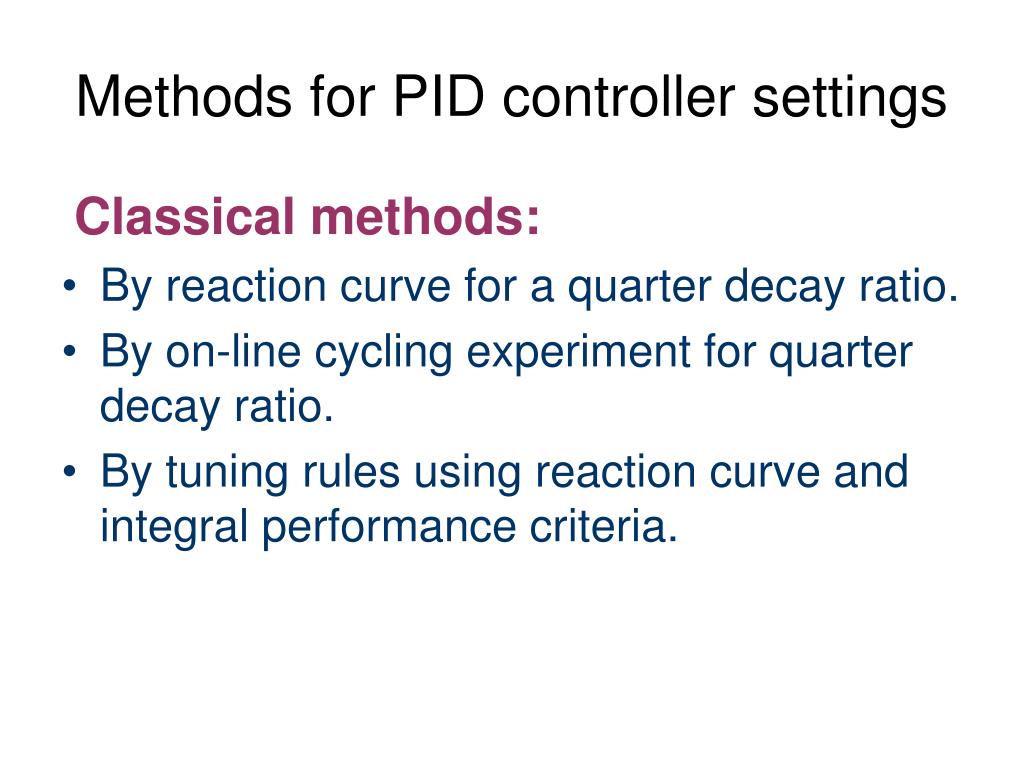 Methods for PID controller settings

Classical methods:

• By reaction curve for a quarter decay ratio.
• By on-line cycling experiment for quarter decay ratio.
• By tuning rules using reaction curve and integral performance criteria.